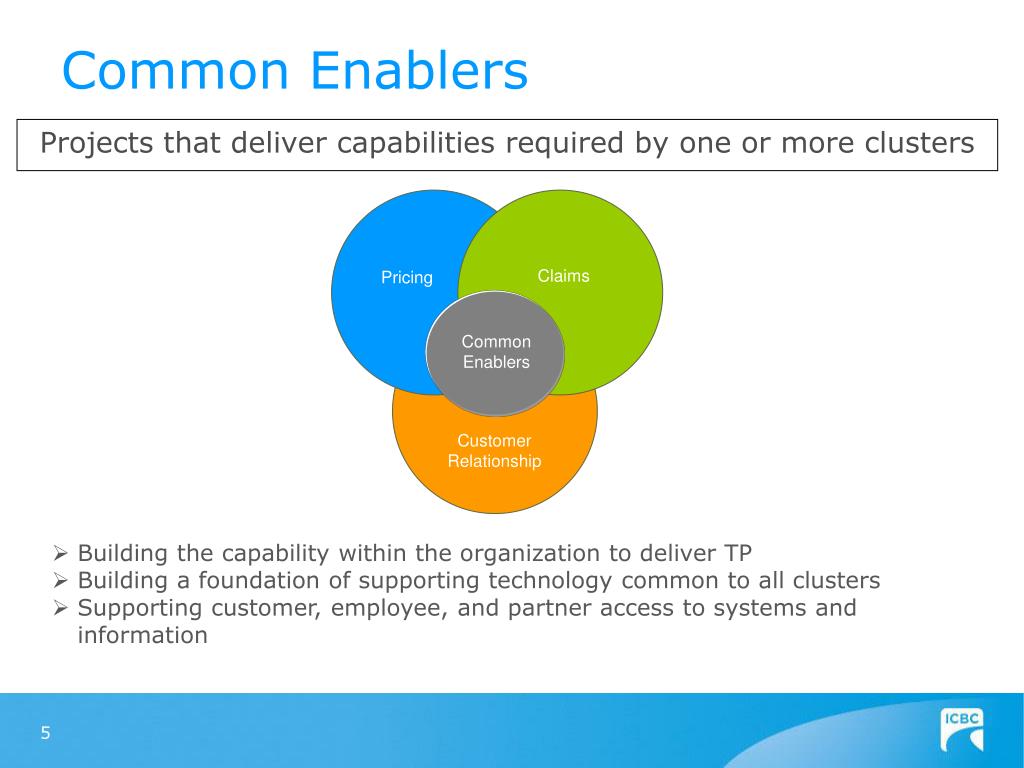 Common Enablers

Projects that deliver capabilities required by one or more clusters

Pricing

Claims

Common Enablers

Customer Relationship

➢ Building the capability within the organization to deliver TP
➢ Building a foundation of supporting technology common to all clusters
➢ Supporting customer, employee, and partner access to systems and information

5

ICBC